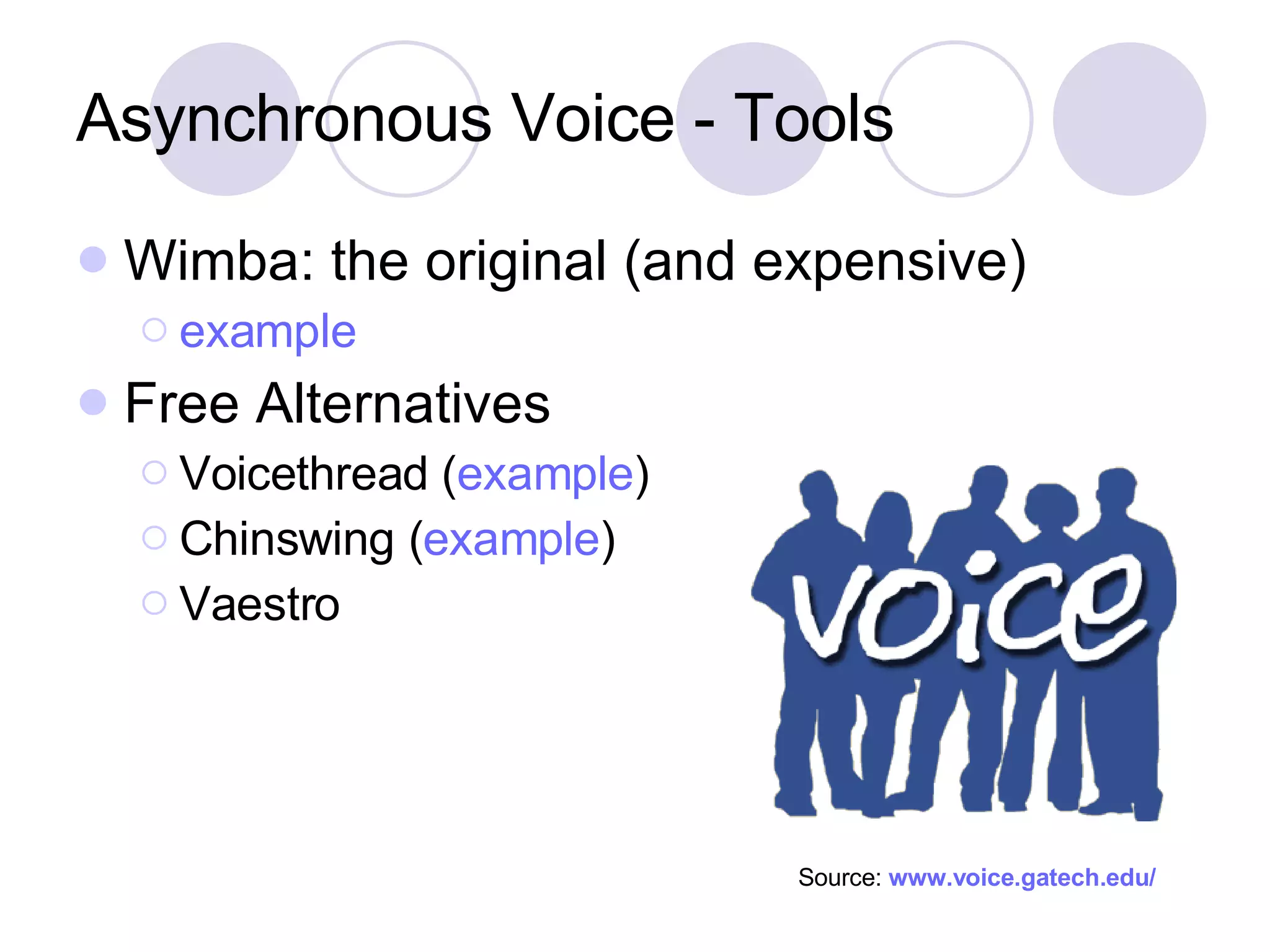 Asynchronous Voice - Tools

Wimba: the original (and expensive)

example

Free Alternatives

Voicethread (example)

Chinswing (example)

Vaestro

voice

Source: www.voice.gatech.edu/